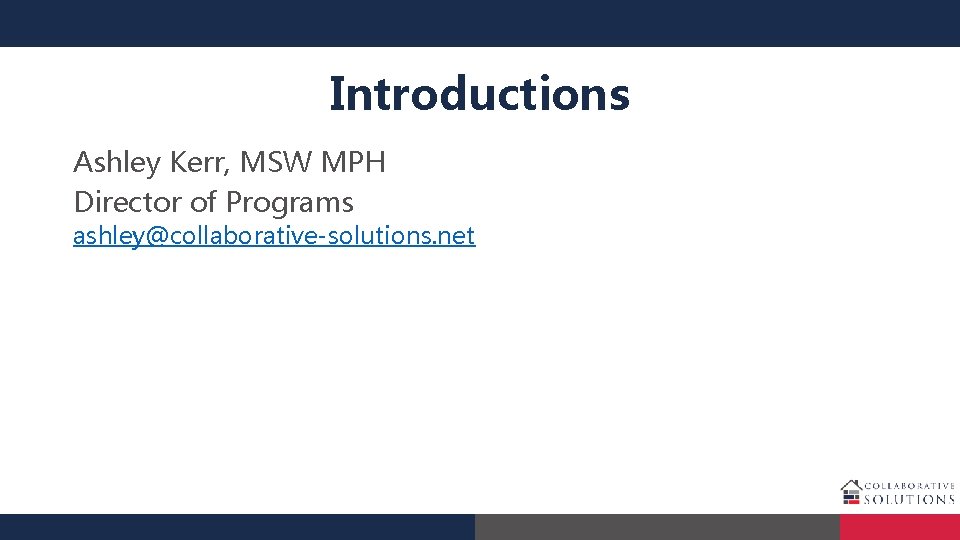 Introductions

Ashley Kerr, MSW MPH
Director of Programs
ashley@collaborative-solutions.net

COLLABORATIVE
SOLUTIONS